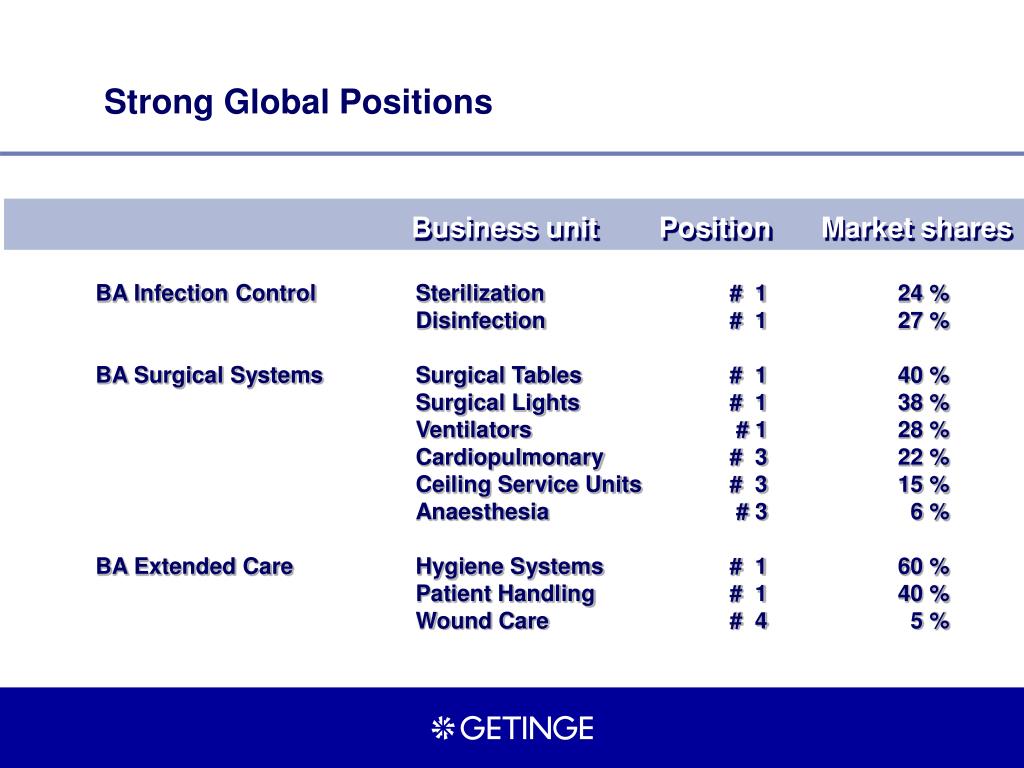 Strong Global Positions

| | Business unit | Position | Market shares |
|---|---|---|---|
| BA Infection Control | Sterilization | # 1 | 24 % |
| | Disinfection | # 1 | 27 % |
| BA Surgical Systems | Surgical Tables | # 1 | 40 % |
| | Surgical Lights | # 1 | 38 % |
| | Ventilators | # 1 | 28 % |
| | Cardiopulmonary | # 3 | 22 % |
| | Ceiling Service Units | # 3 | 15 % |
| | Anaesthesia | # 3 | 6 % |
| BA Extended Care | Hygiene Systems | # 1 | 60 % |
| | Patient Handling | # 1 | 40 % |
| | Wound Care | # 4 | 5 % |

GETINGE